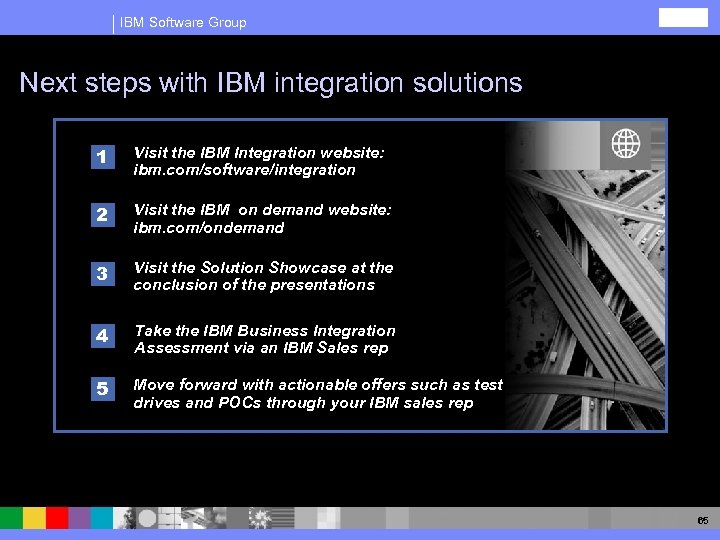 IBM Software Group

Next steps with IBM integration solutions

1 Visit the IBM Integration website: ibm.com/software/integration

2 Visit the IBM on demand website: ibm.com/ondemand

3 Visit the Solution Showcase at the conclusion of the presentations

4 Take the IBM Business Integration Assessment via an IBM Sales rep

5 Move forward with actionable offers such as test drives and POCs through your IBM sales rep

65